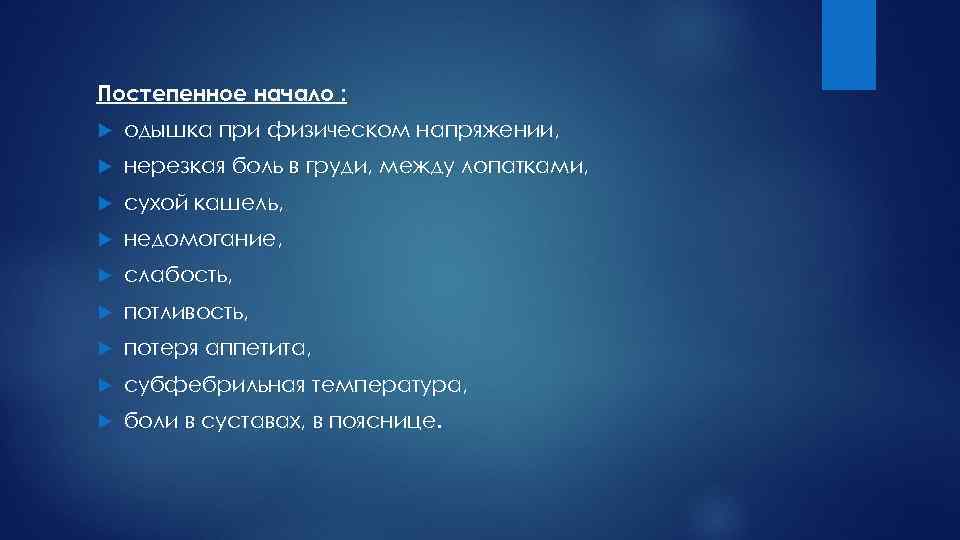 Постепенное начало :

одышка при физическом напряжении,

нерезкая боль в груди, между лопатками,

сухой кашель,

недомогание,

слабость,

потливость,

потеря аппетита,

субфебрильная температура,

боли в суставах, в пояснице.